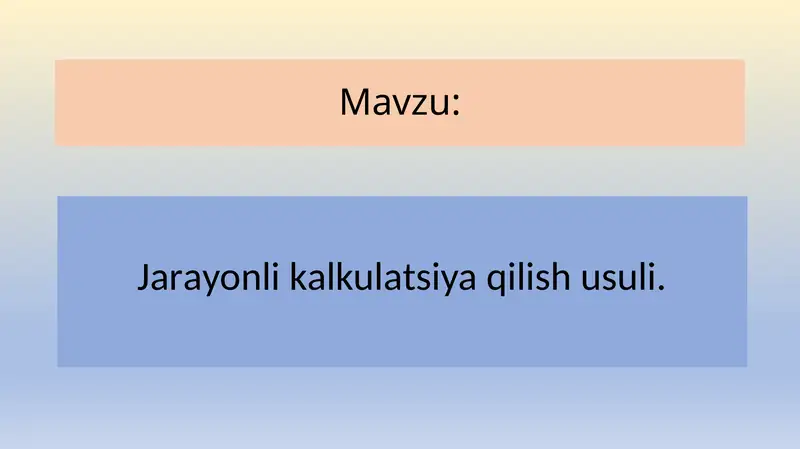 Mavzu:

Jarayonli kalkulatsiya qilish usuli.